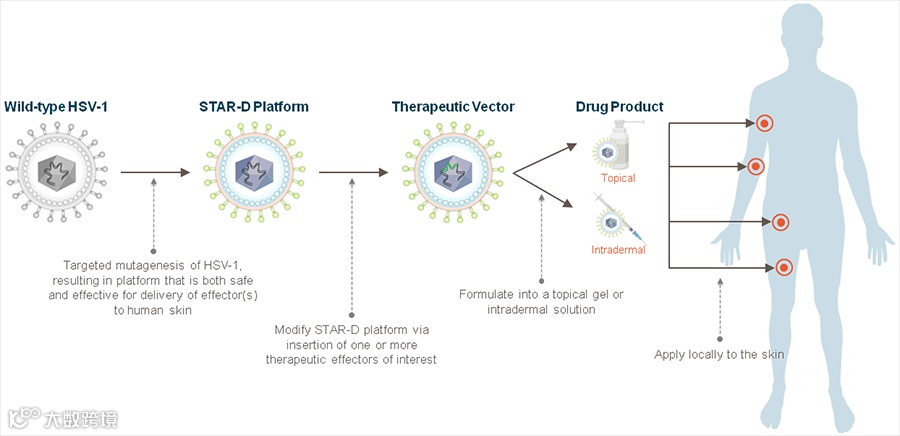 Wild-type HSV-1

STAR-D Platform

Therapeutic Vector

Drug Product

Topical

Intradermal

Targeted mutagenesis of HSV-1, resulting in platform that is both safe and effective for delivery of effector(s) to human skin

Modify STAR-D platform via insertion of one or more therapeutic effectors of interest

Formulate into a topical gel or intradermal solution

Apply locally to the skin

大数跨境